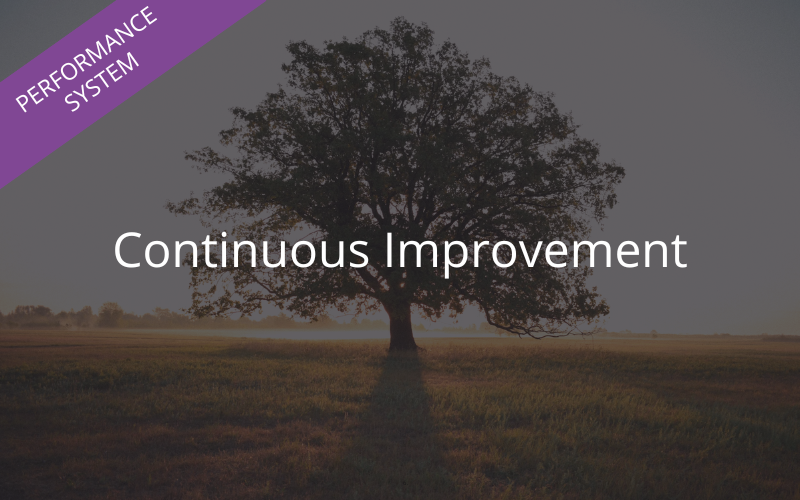 PERFORMANCE SYSTEM

Continuous Improvement